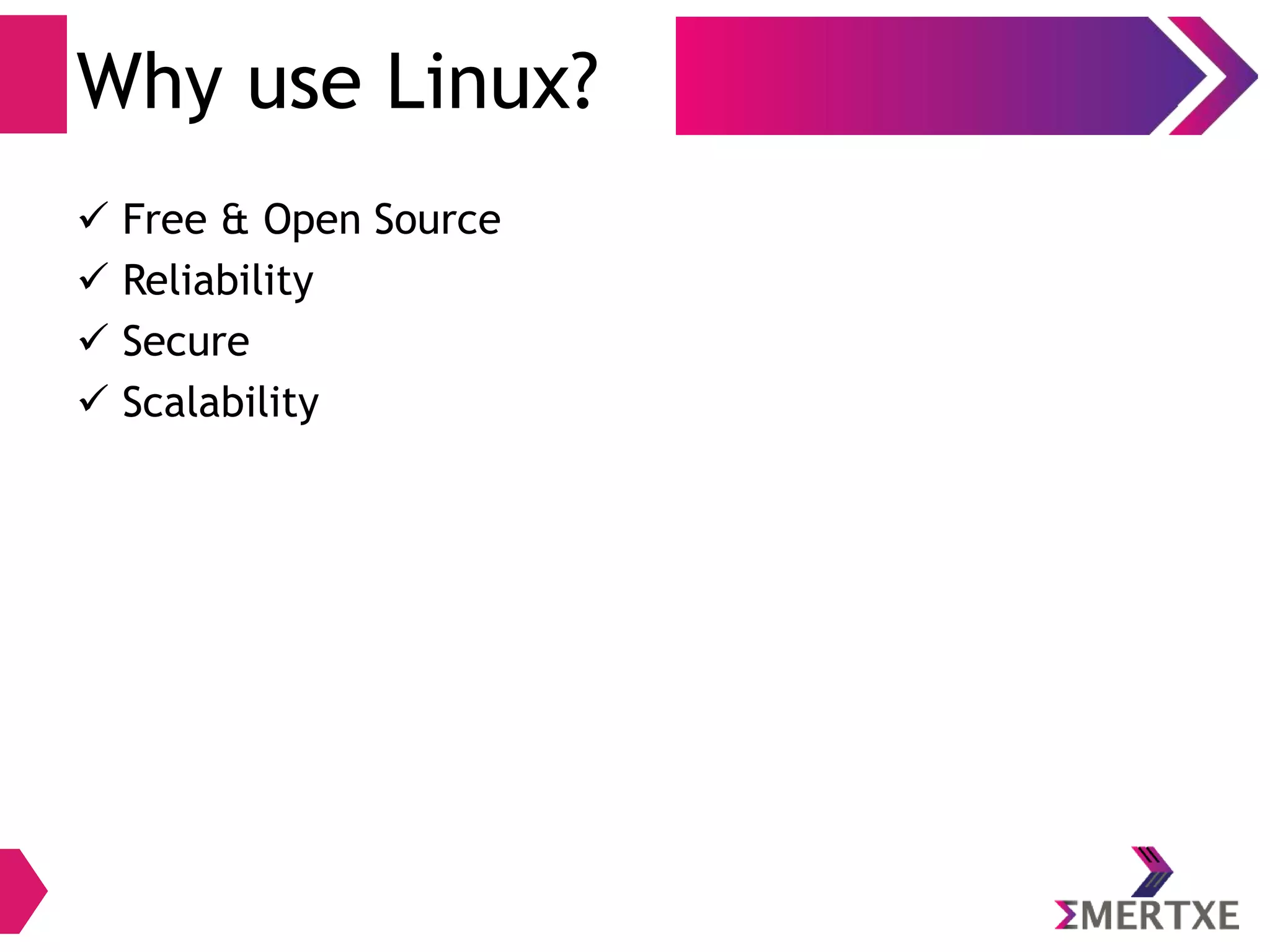 Why use Linux?

✓ Free & Open Source
✓ Reliability
✓ Secure
✓ Scalability

ΣMERTXE